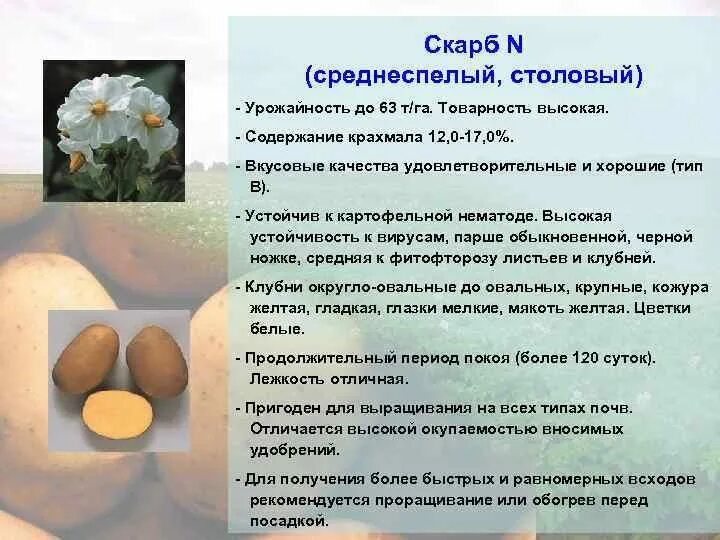 Скарб N
(среднеспелый, столовый)

- Урожайность до 63 т/га. Товарность высокая.

- Содержание крахмала 12,0-17,0%.

- Вкусовые качества удовлетворительные и хорошие (тип В).

- Устойчив к картофельной нематоде. Высокая устойчивость к вирусам, парше обыкновенной, черной ножке, средняя к фитофторозу листьев и клубней.

- Клубни округло-овальные до овальных, крупные, кожура желтая, гладкая, глазки мелкие, мякоть желтая. Цветки белые.

- Продолжительный период покоя (более 120 суток). Лежкость отличная.

- Пригоден для выращивания на всех типах почв. Отличается высокой окупаемостью вносимых удобрений.

- Для получения более быстрых и равномерных всходов рекомендуется проращивание или обогрев перед посадкой.